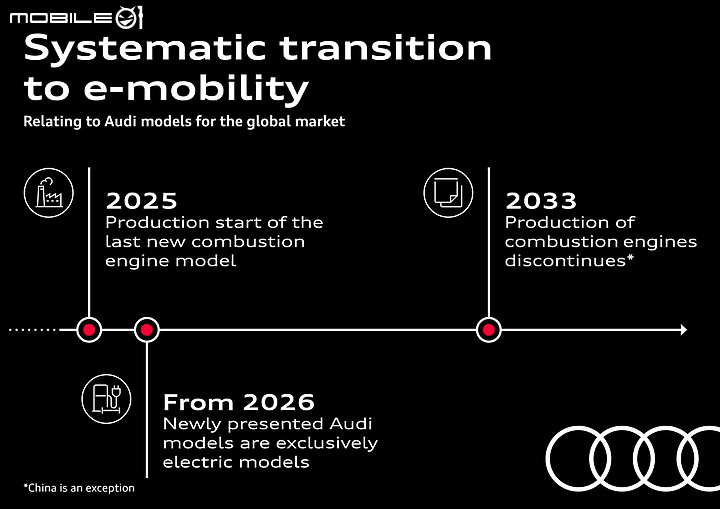 MOBILE01

Systematic transition to e-mobility

Relating to Audi models for the global market

2025
Production start of the last new combustion engine model

2033
Production of combustion engines discontinues*

From 2026
Newly presented Audi models are exclusively electric models

*China is an exception